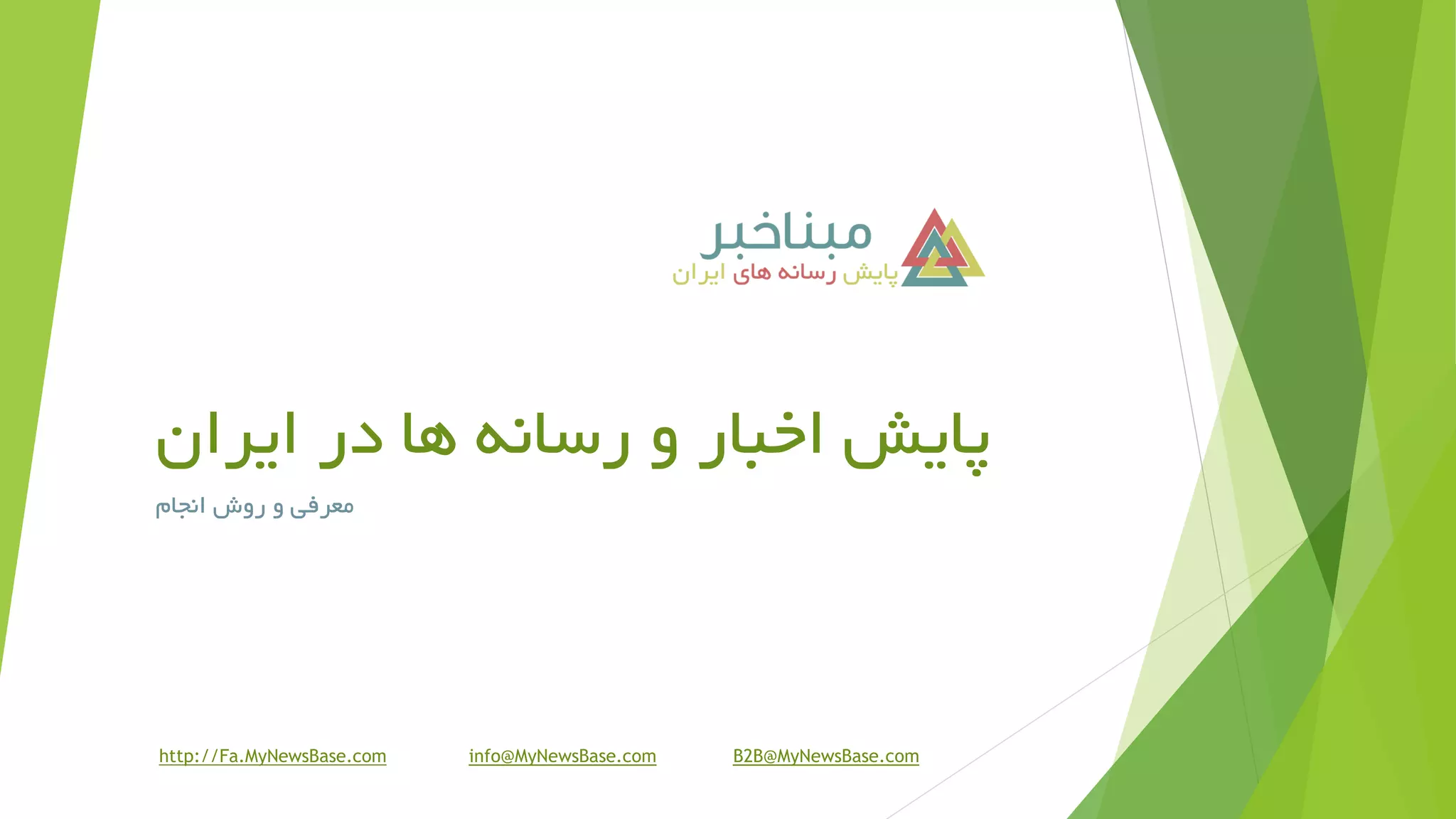 مبناخبر
پایش رسانه های ایران

پایش اخبار و رسانه ها در ایران

معرفی و روش انجام

http://Fa.MyNewsBase.com info@MyNewsBase.com B2B@MyNewsBase.com